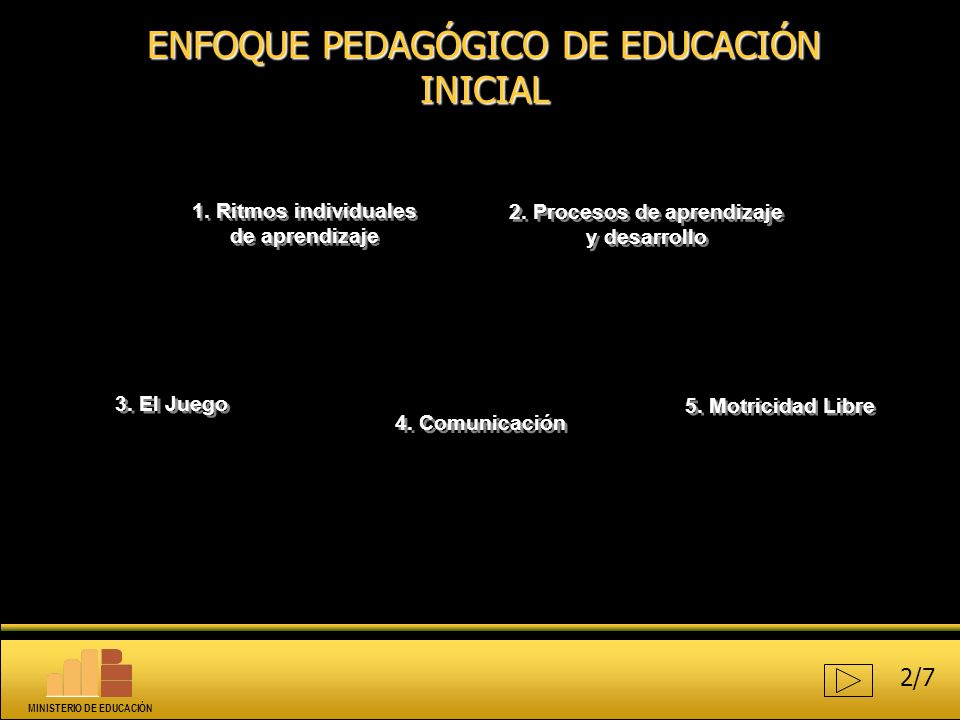 ENFOQUE PEDAGÓGICO DE EDUCACIÓN INICIAL

1. Ritmos individuales de aprendizaje

2. Procesos de aprendizaje y desarrollo

3. El Juego

4. Comunicación

5. Motricidad Libre

MINISTERIO DE EDUCACIÓN

2/7